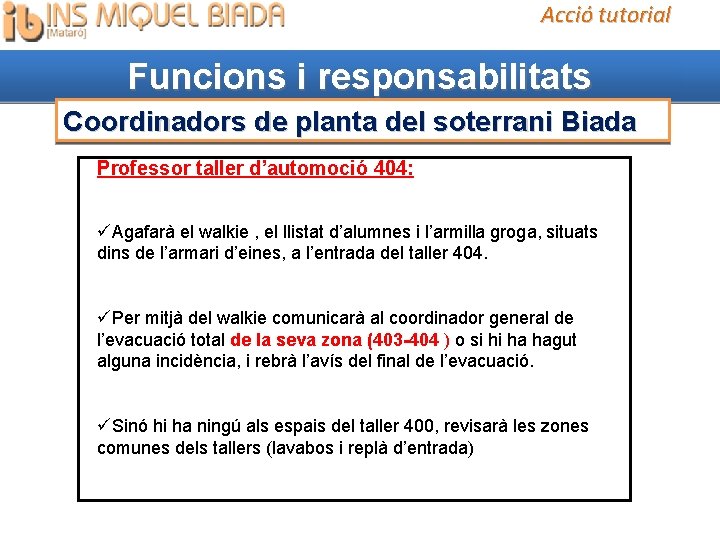 ib INS MIQUEL BIADA [Mataró]

Acció tutorial

Funcions i responsabilitats

Coordinadors de planta del soterrani Biada

Professor taller d'automoció 404:

✓Agafarà el walkie , el llistat d'alumnes i l'armilla groga, situats dins de l'armari d'eines, a l'entrada del taller 404.

✓Per mitjà del walkie comunicarà al coordinador general de l'evacuació total de la seva zona (403-404 ) o si hi ha hagut alguna incidència, i rebrà l'avís del final de l'evacuació.

✓Sinó hi ha ningú als espais del taller 400, revisarà les zones comunes dels tallers (lavabos i replà d'entrada)